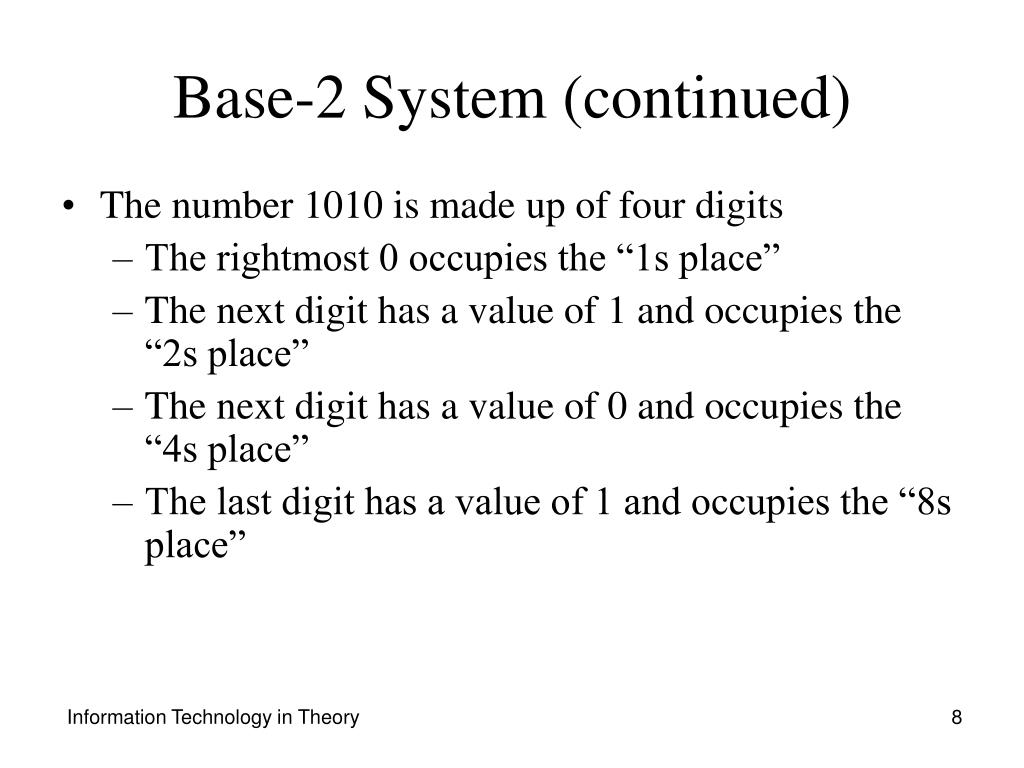 Base-2 System (continued)

• The number 1010 is made up of four digits
– The rightmost 0 occupies the “1s place”
– The next digit has a value of 1 and occupies the “2s place”
– The next digit has a value of 0 and occupies the “4s place”
– The last digit has a value of 1 and occupies the “8s place”

Information Technology in Theory

8